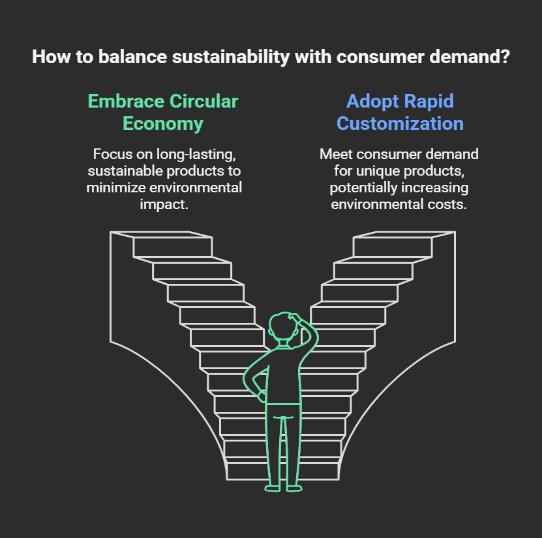 How to balance sustainability with consumer demand?

Embrace Circular Economy

Focus on long-lasting, sustainable products to minimize environmental impact.

Adopt Rapid Customization

Meet consumer demand for unique products, potentially increasing environmental costs.